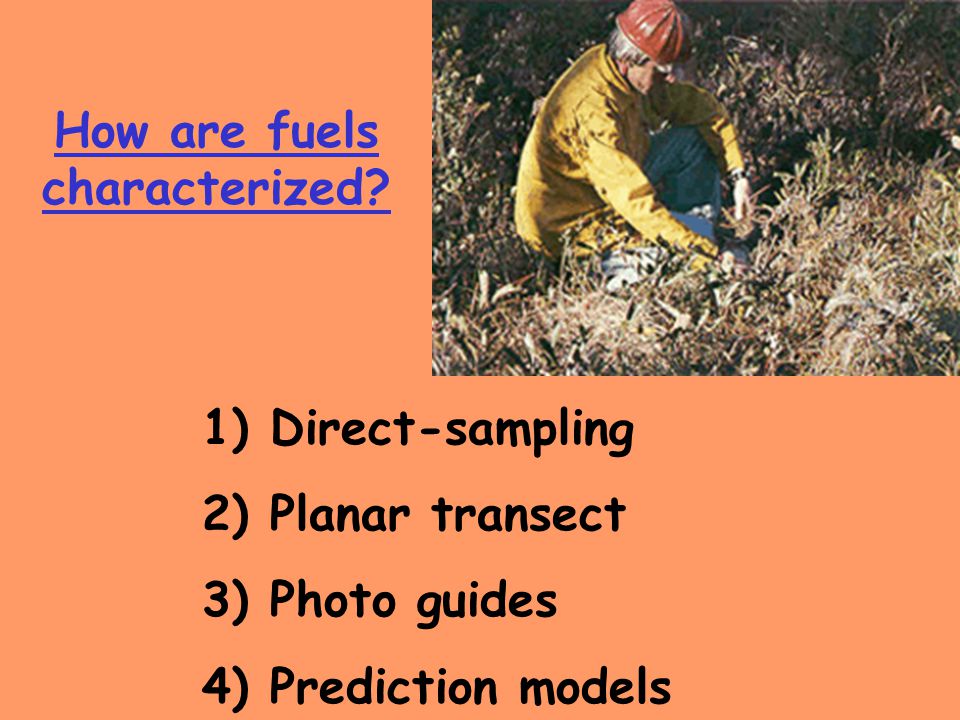 How are fuels characterized?

1) Direct-sampling

2) Planar transect

3) Photo guides

4) Prediction models